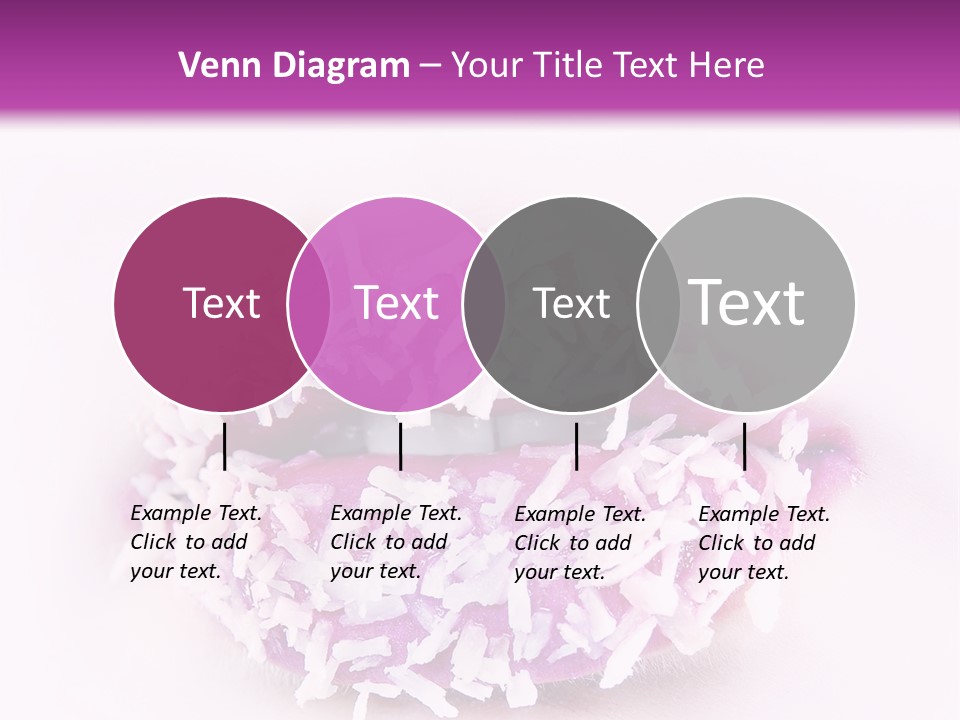 Venn Diagram – Your Title Text Here

Text

Text

Text

Text

Example Text. Click to add your text.

Example Text. Click to add your text.

Example Text. Click to add your text.

Example Text. Click to add your text.